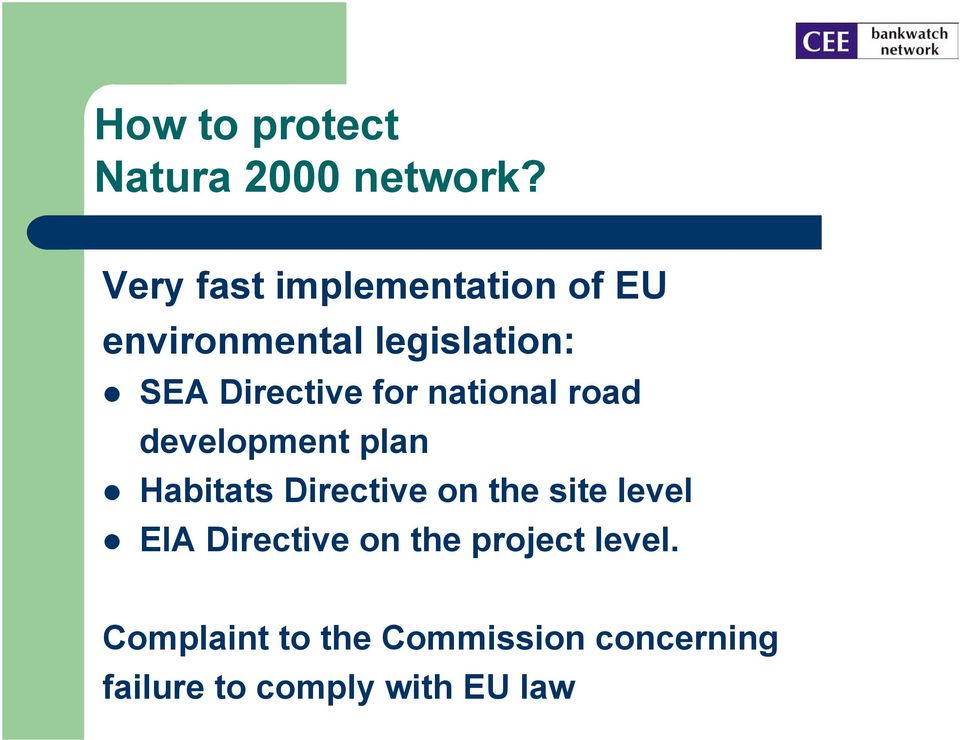 CEE bankwatch network

How to protect Natura 2000 network?

Very fast implementation of EU environmental legislation:

- SEA Directive for national road development plan
- Habitats Directive on the site level
- EIA Directive on the project level.

Complaint to the Commission concerning failure to comply with EU law